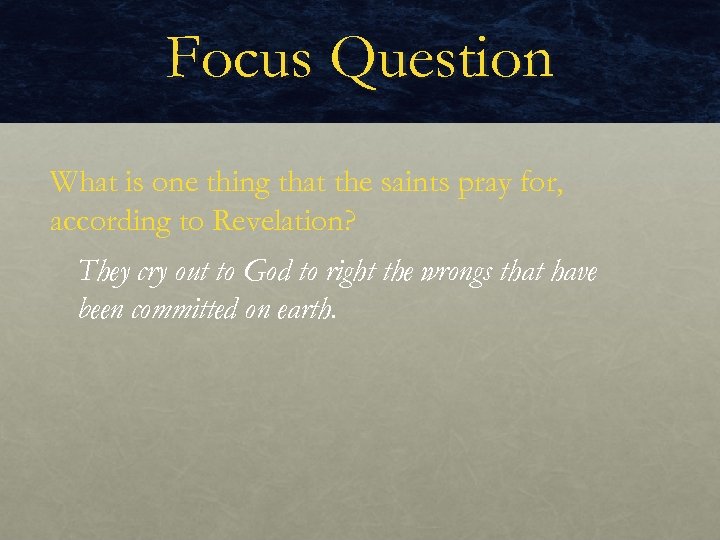 Focus Question

What is one thing that the saints pray for, according to Revelation?

They cry out to God to right the wrongs that have been committed on earth.